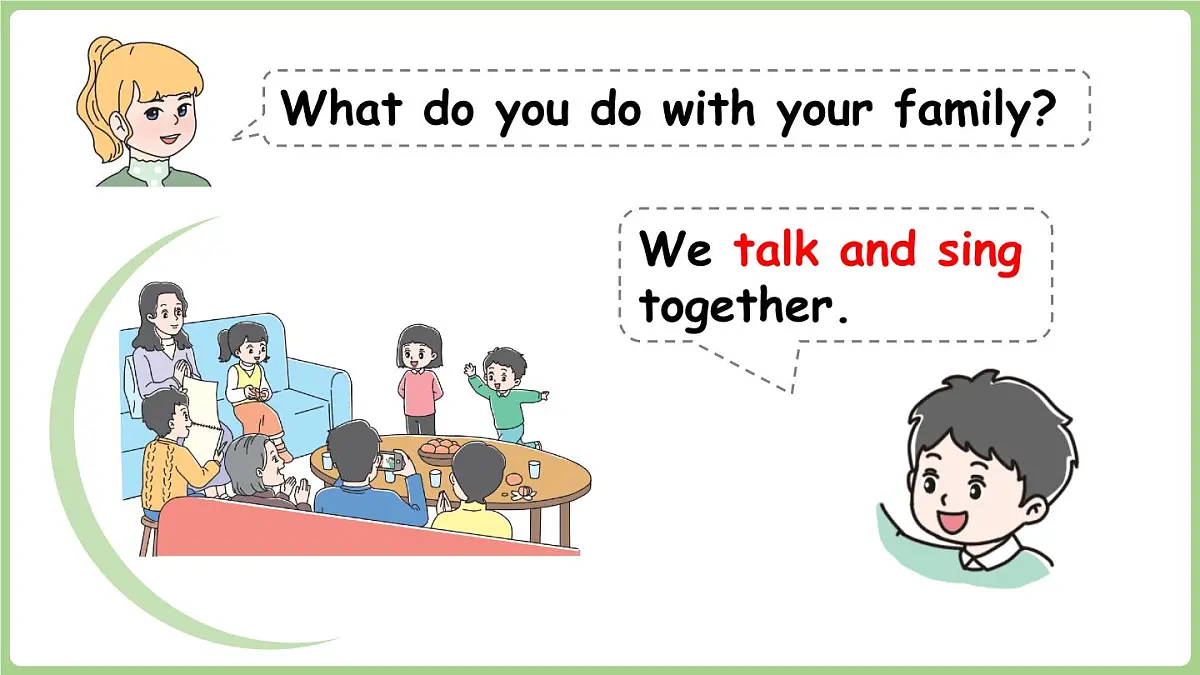 What do you do with your family?

We talk and sing together.